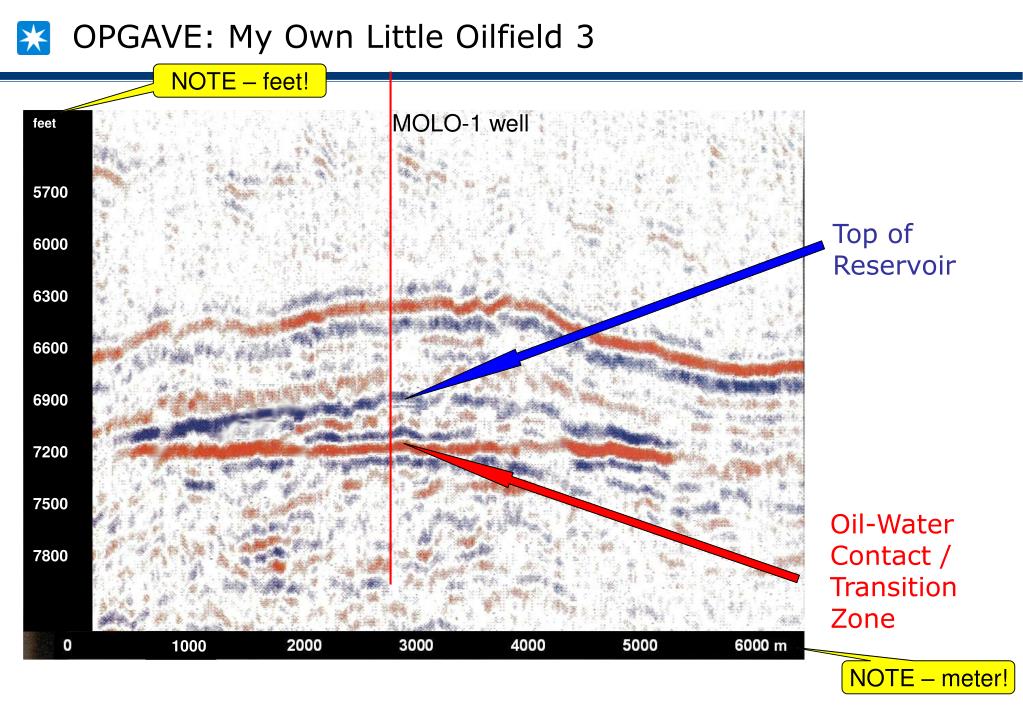 OPGAVE: My Own Little Oilfield 3

NOTE – feet!

feet

MOLO-1 well

5700

6000

6300

6600

6900

7200

7500

7800

Top of Reservoir

Oil-Water Contact / Transition Zone

0 1000 2000 3000 4000 5000 6000 m

NOTE – meter!